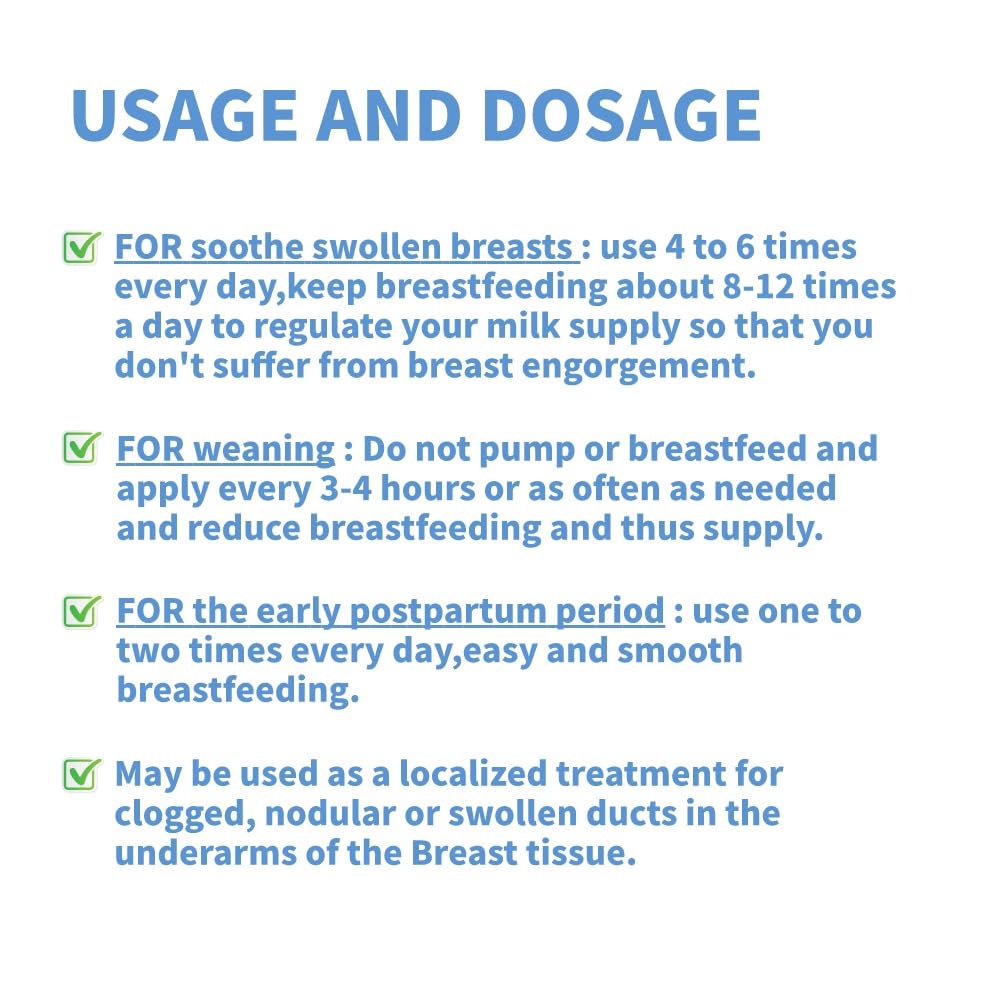 USAGE AND DOSAGE

FOR soothe swollen breasts : use 4 to 6 times every day,keep breastfeeding about 8-12 times a day to regulate your milk supply so that you don't suffer from breast engorgement.

FOR weaning : Do not pump or breastfeed and apply every 3-4 hours or as often as needed and reduce breastfeeding and thus supply.

FOR the early postpartum period : use one to two times every day,easy and smooth breastfeeding.

May be used as a localized treatment for clogged, nodular or swollen ducts in the underarms of the Breast tissue.